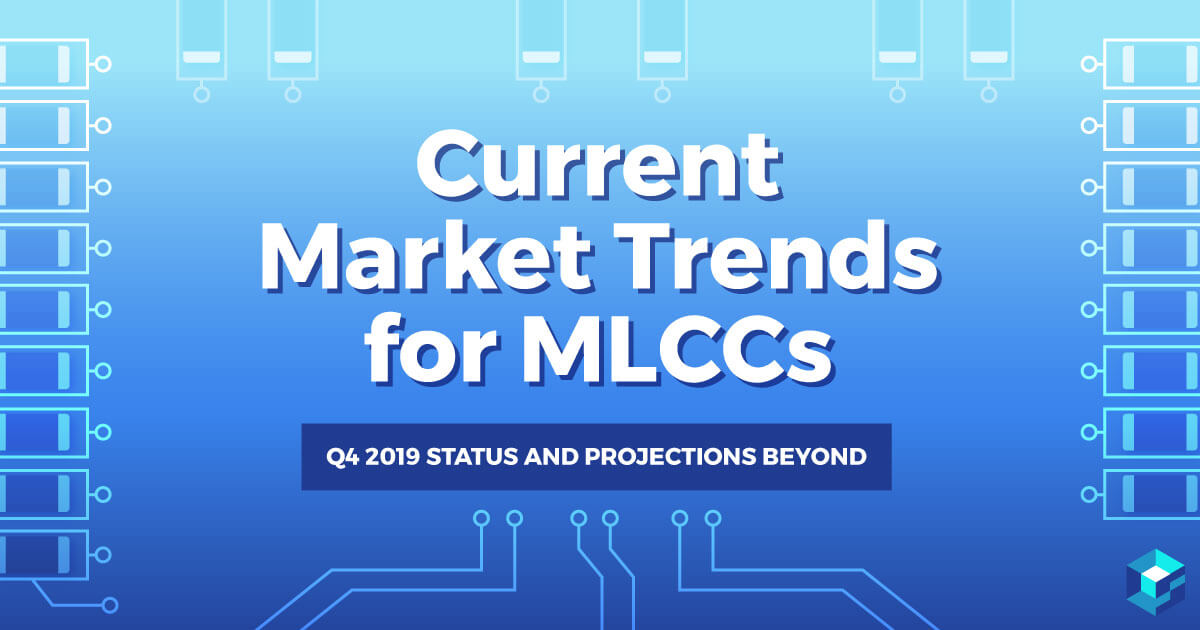 Current Market Trends for MLCCs

Q4 2019 STATUS AND PROJECTIONS BEYOND